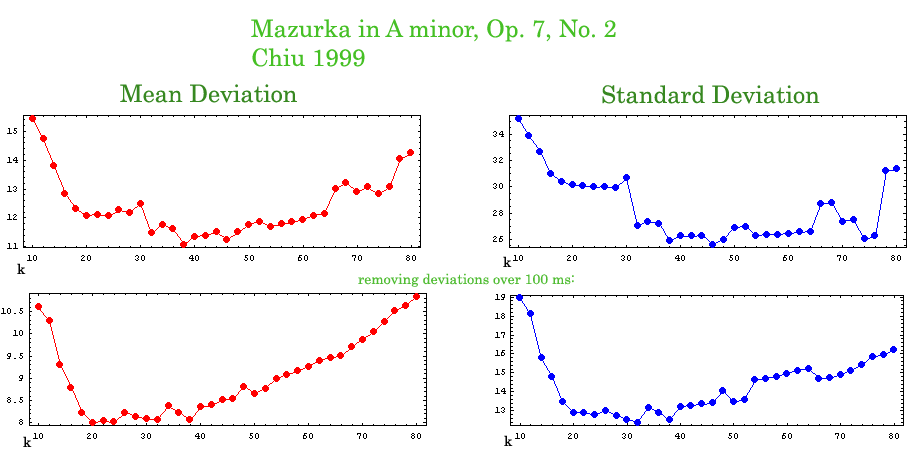 Mazurka in A minor, Op. 7, No. 2
Chiu 1999

Mean Deviation

15
14
13
12
11
k 10 20 30 40 50 60 70 80

Standard Deviation

34
32
30
28
26
k 10 20 30 40 50 60 70 80

removing deviations over 100 ms:

10.5
10
9.5
9
8.5
8
k 10 20 30 40 50 60 70 80

19
18
17
16
15
14
13
k 10 20 30 40 50 60 70 80